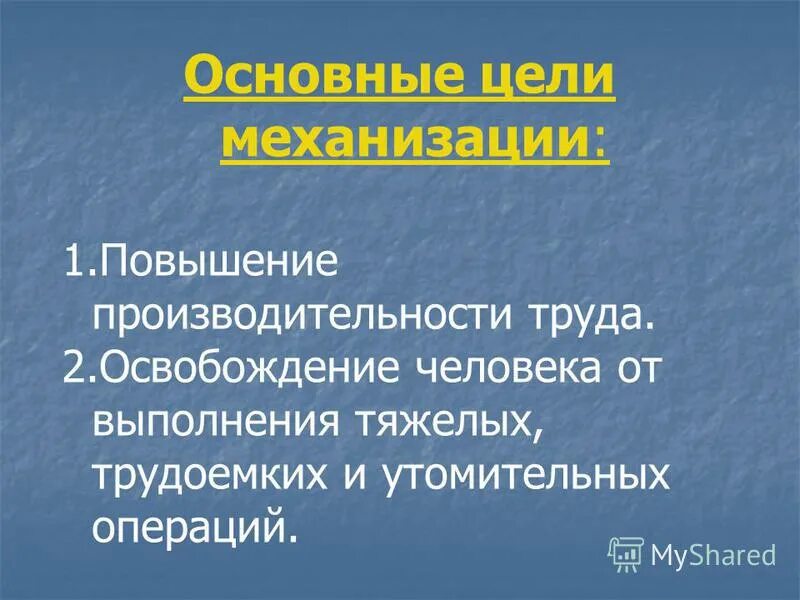 Основные цели механизации:

1.Повышение производительности труда.
2.Освобождение человека от выполнения тяжелых, трудоемких и утомительных операций.

MyShared